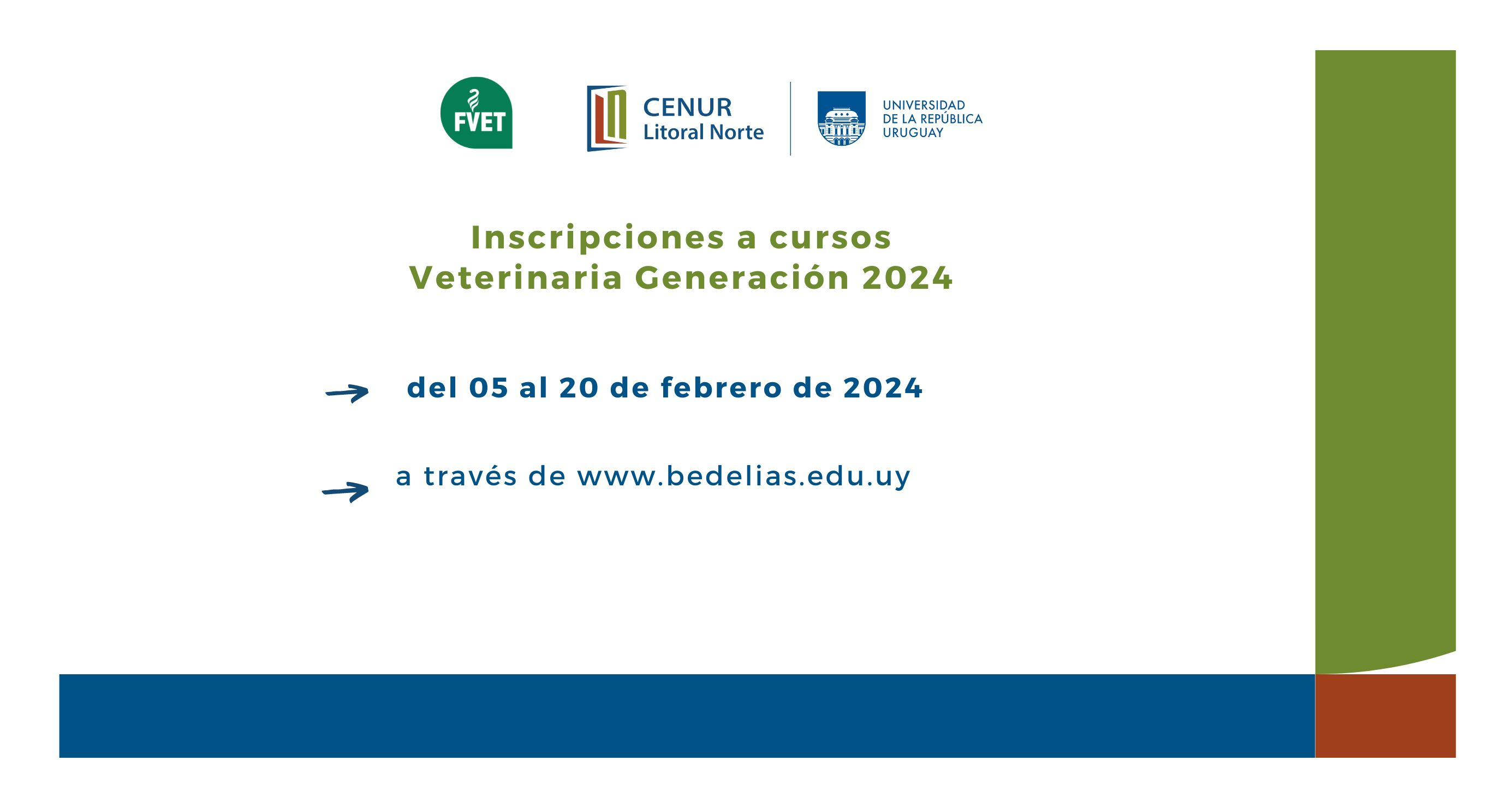 FVET

CENUR
Litoral Norte

UNIVERSIDAD
DE LA REPÚBLICA
URUGUAY

Inscripciones a cursos
Veterinaria Generación 2024

del 05 al 20 de febrero de 2024

a través de www.bedelias.edu.uy